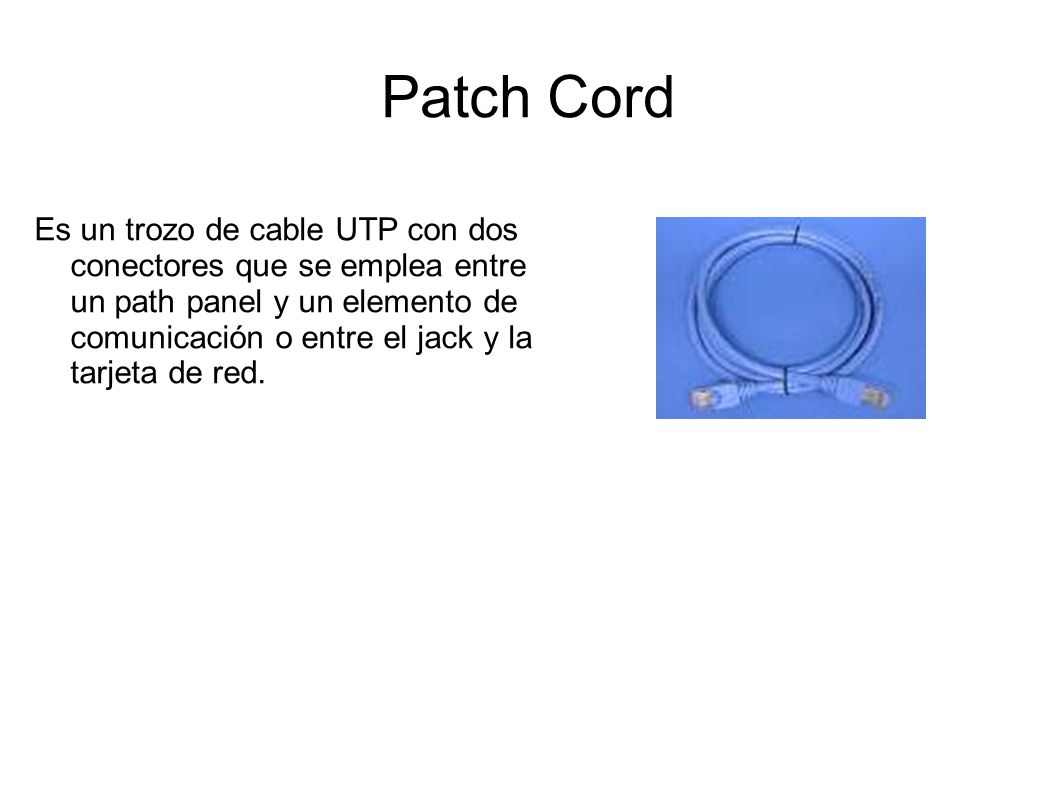 Patch Cord

Es un trozo de cable UTP con dos conectores que se emplea entre un path panel y un elemento de comunicación o entre el jack y la tarjeta de red.